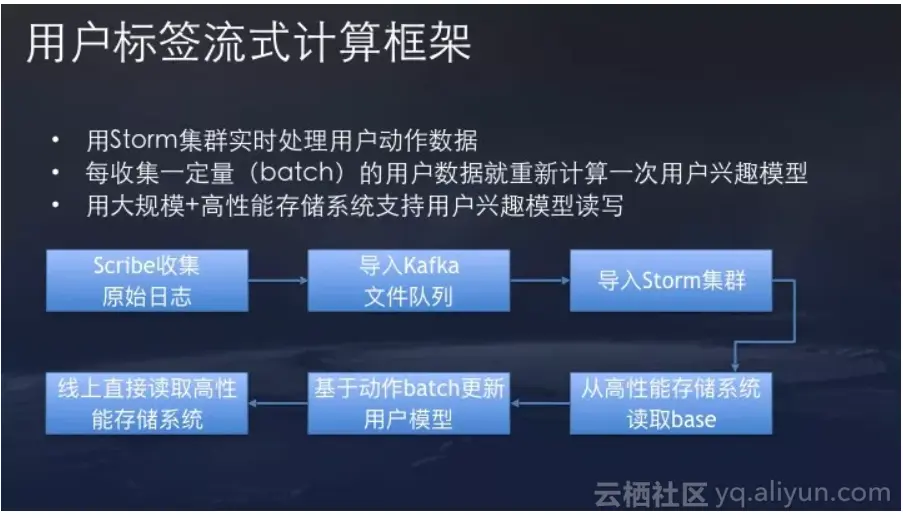 用户标签流式计算框架

• 用Storm集群实时处理用户动作数据
• 每收集一定量（batch）的用户数据就重新计算一次用户兴趣模型
• 用大规模+高性能存储系统支持用户兴趣模型读写

Scribe收集原始日志

导入Kafka文件队列

导入Storm集群

从高性能存储系统读取base

基于动作batch更新用户模型

线上直接读取高性能存储系统

云栖社区 yq.aliyun.com